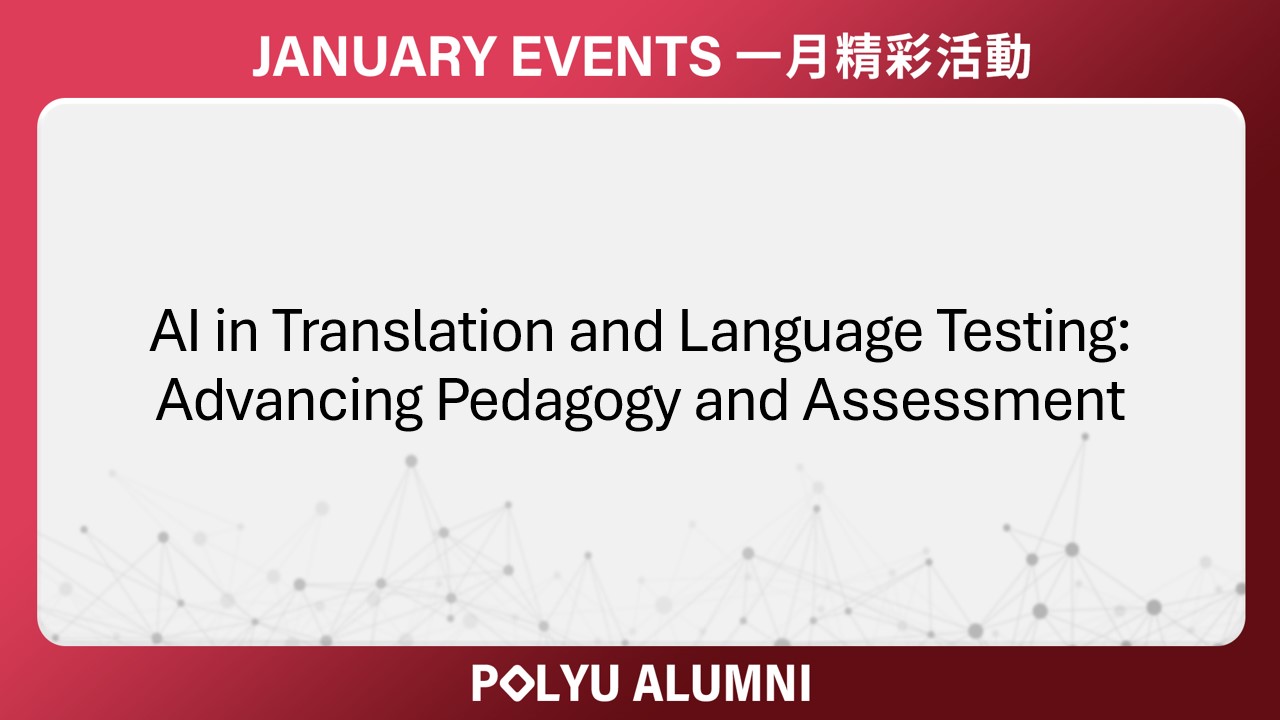 JANUARY EVENTS 一月精彩活動

AI in Translation and Language Testing: Advancing Pedagogy and Assessment

POLYU ALUMNI